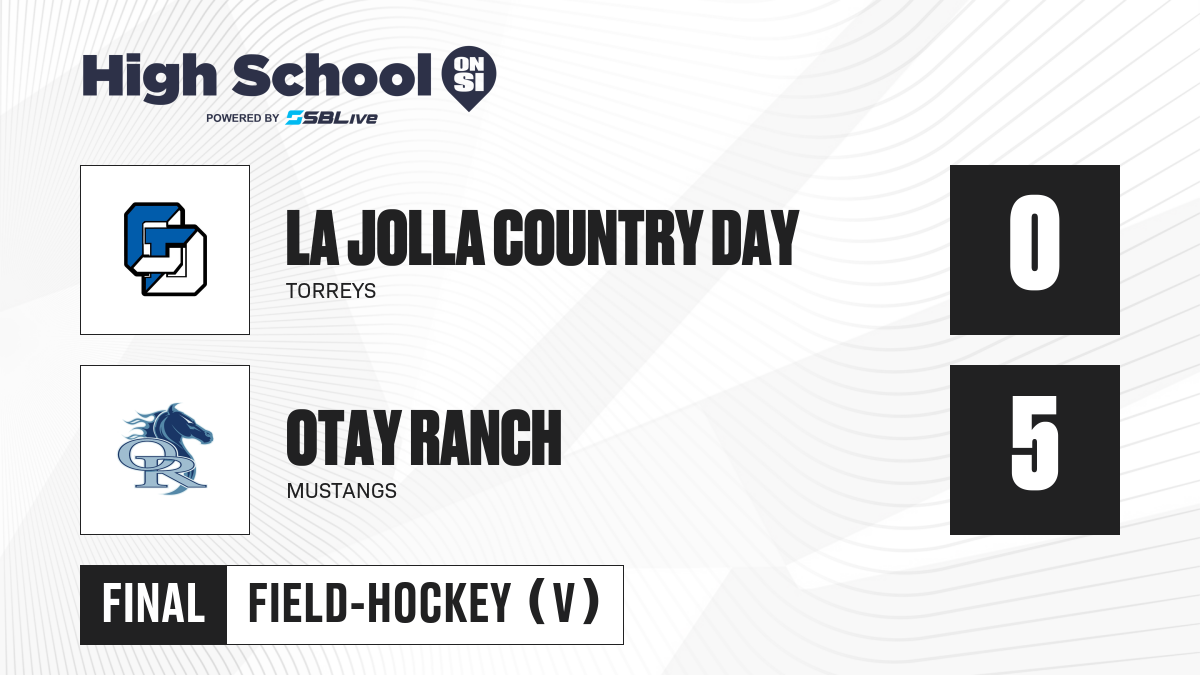 High School ON SI
POWERED BY SBLive

LA JOLLA COUNTRY DAY
TORREYS
0

OTAY RANCH
MUSTANGS
5

FINAL FIELD-HOCKEY (V)